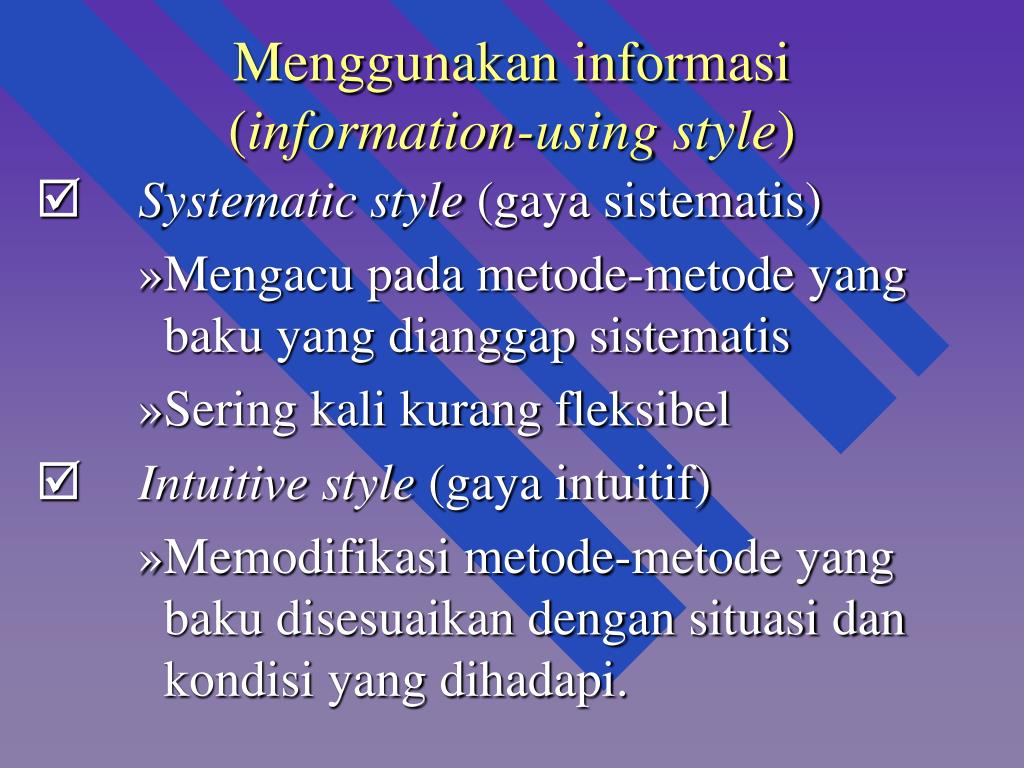 Menggunakan informasi
(information-using style)

☑ Systematic style (gaya sistematis)

»Mengacu pada metode-metode yang baku yang dianggap sistematis

»Sering kali kurang fleksibel

☑ Intuitive style (gaya intuitif)

»Memodifikasi metode-metode yang baku disesuaikan dengan situasi dan kondisi yang dihadapi.